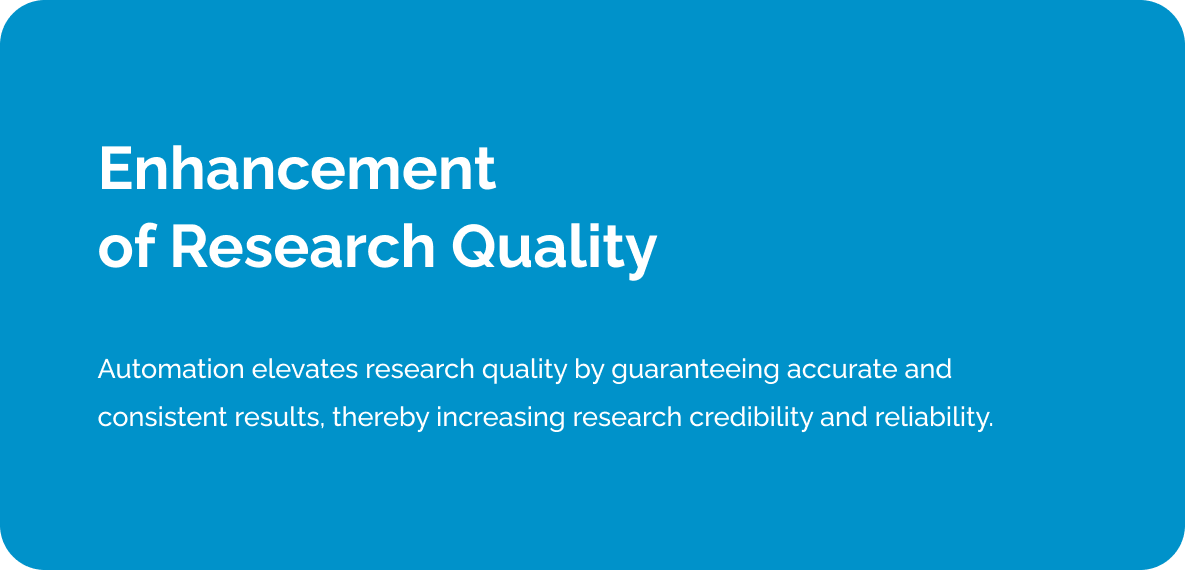 Enhancement
of Research Quality

Automation elevates research quality by guaranteeing accurate and consistent results, thereby increasing research credibility and reliability.